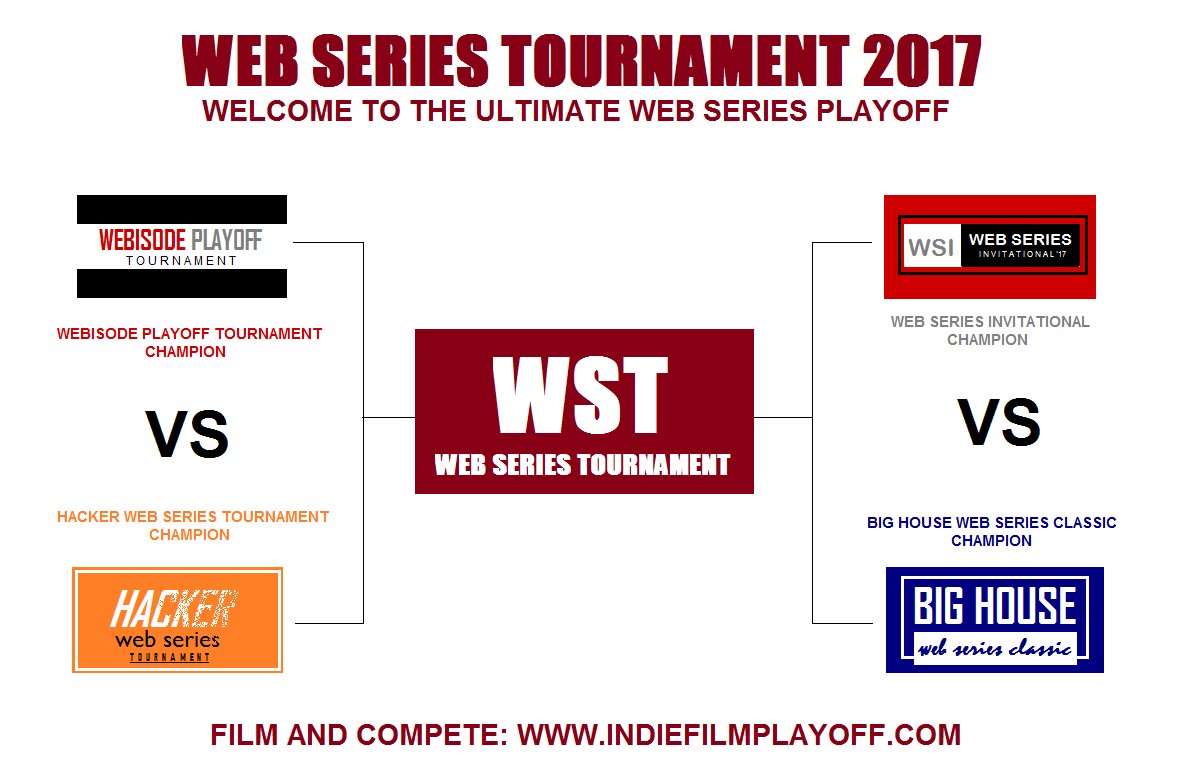 WEB SERIES TOURNAMENT 2017
WELCOME TO THE ULTIMATE WEB SERIES PLAYOFF

WEBISODE PLAYOFF
TOURNAMENT

WEBISODE PLAYOFF TOURNAMENT CHAMPION

VS

HACKER WEB SERIES TOURNAMENT CHAMPION

HACKER
web series
TOURNAMENT

WST
WEB SERIES TOURNAMENT

WSI WEB SERIES
INVITATIONAL '17

WEB SERIES INVITATIONAL CHAMPION

VS

BIG HOUSE WEB SERIES CLASSIC CHAMPION

BIG HOUSE
web series classic

FILM AND COMPETE: WWW.INDIEFILMPLAYOFF.COM